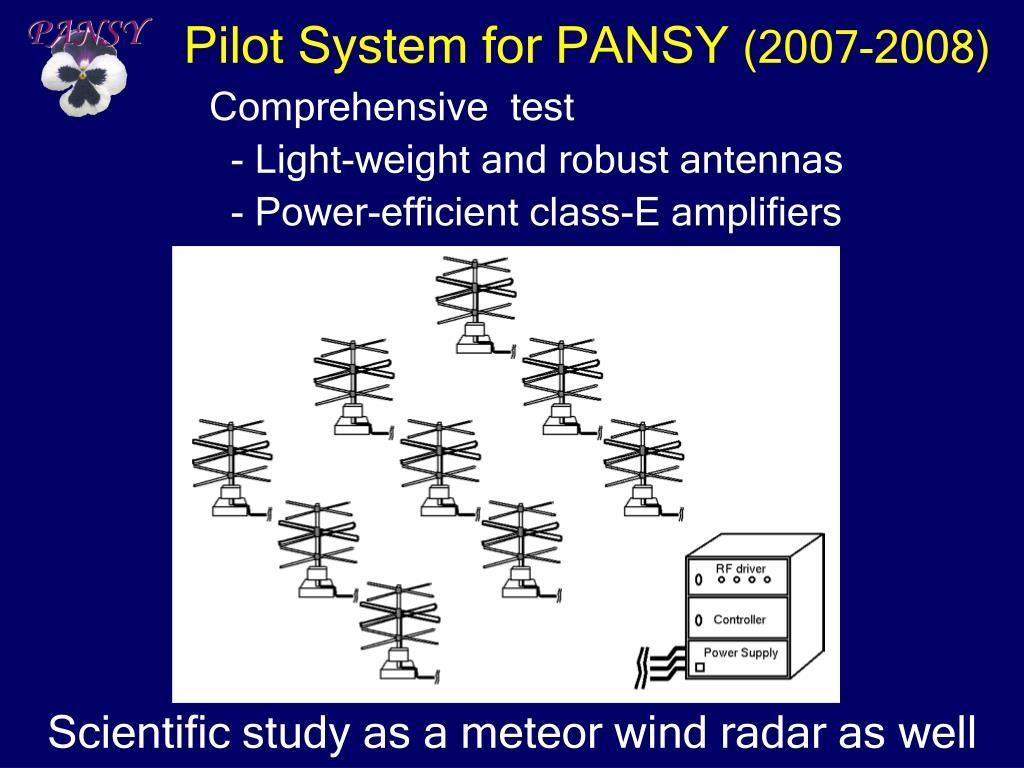 PANSY

Pilot System for PANSY (2007-2008)

Comprehensive test
- Light-weight and robust antennas
- Power-efficient class-E amplifiers

RF driver

Controller

Power Supply

Scientific study as a meteor wind radar as well